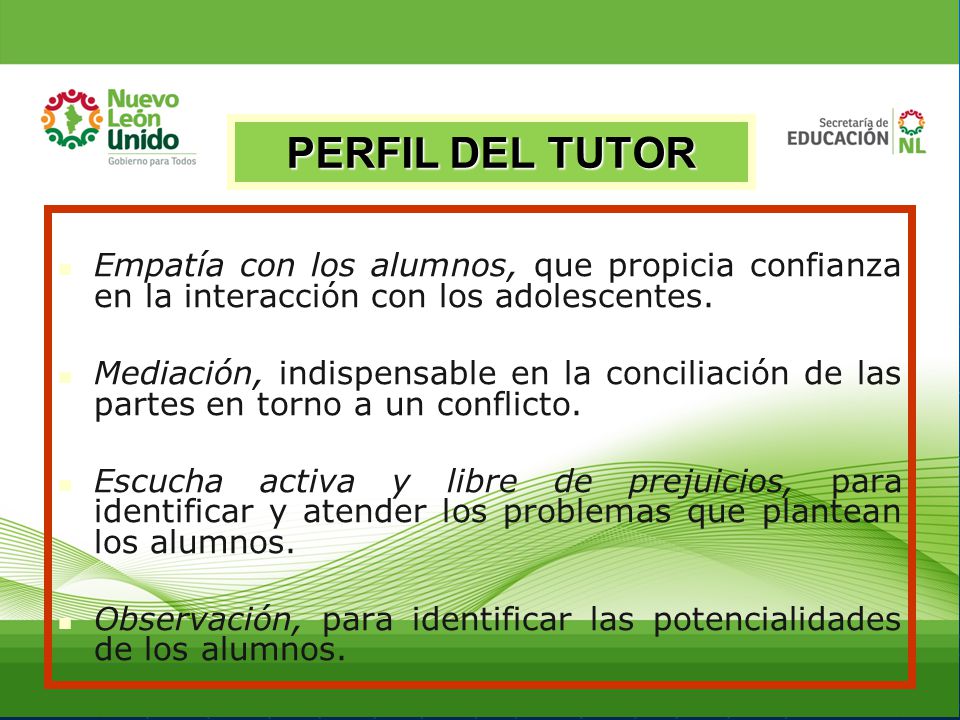 Nuevo León Unido
Gobierno para Todos

PERFIL DEL TUTOR

Secretaría de EDUCACIÓN NL

Empatía con los alumnos, que propicia confianza en la interacción con los adolescentes.

Mediación, indispensable en la conciliación de las partes en torno a un conflicto.

Escucha activa y libre de prejuicios, para identificar y atender los problemas que plantean los alumnos.

Observación, para identificar las potencialidades de los alumnos.